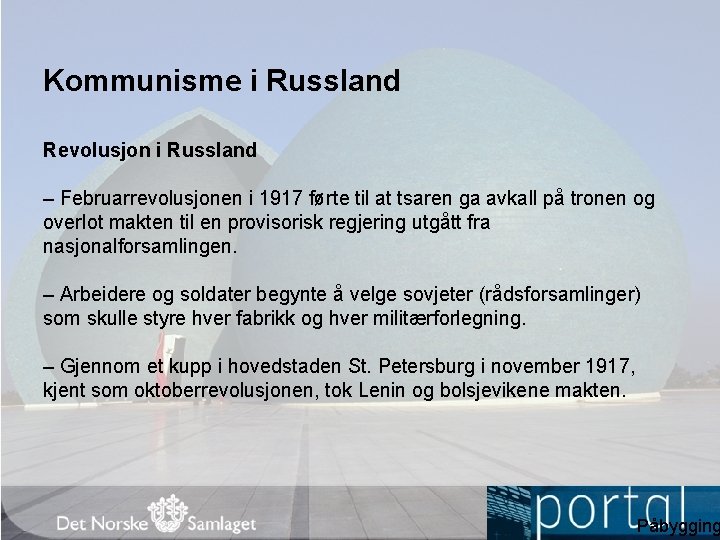 Kommunisme i Russland

Revolusjon i Russland

– Februarrevolusjonen i 1917 førte til at tsaren ga avkall på tronen og overlot makten til en provisorisk regjering utgått fra nasjonalforsamlingen.

– Arbeidere og soldater begynte å velge sovjeter (rådsforsamlinger) som skulle styre hver fabrikk og hver militærforlegning.

– Gjennom et kupp i hovedstaden St. Petersburg i november 1917, kjent som oktoberrevolusjonen, tok Lenin og bolsjevikene makten.

Det Norske Samlaget

portal

Påbygging